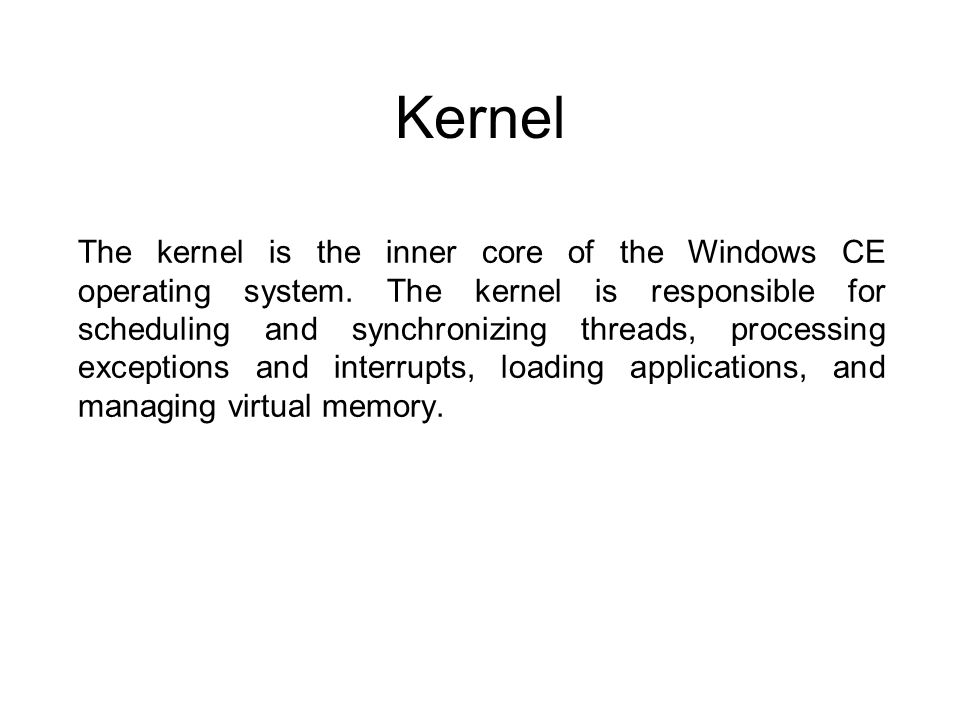 Kernel

The kernel is the inner core of the Windows CE operating system. The kernel is responsible for scheduling and synchronizing threads, processing exceptions and interrupts, loading applications, and managing virtual memory.